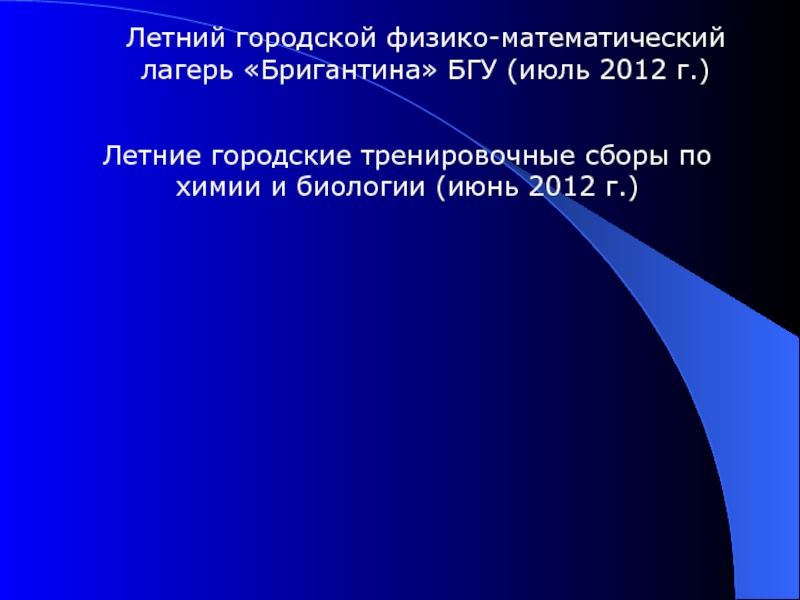 Летний городской физико-математический лагерь «Бригантина» БГУ (июль 2012 г.)

Летние городские тренировочные сборы по химии и биологии (июнь 2012 г.)